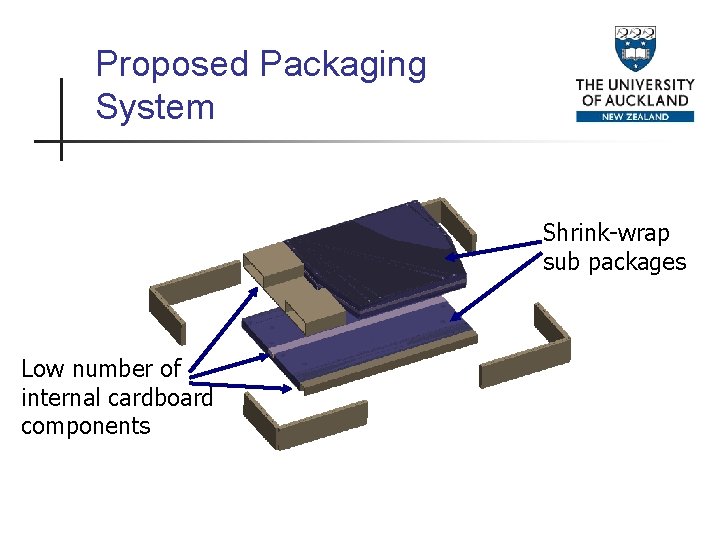 Proposed Packaging System

THE UNIVERSITY OF AUCKLAND
NEW ZEALAND

Shrink-wrap sub packages

Low number of internal cardboard components